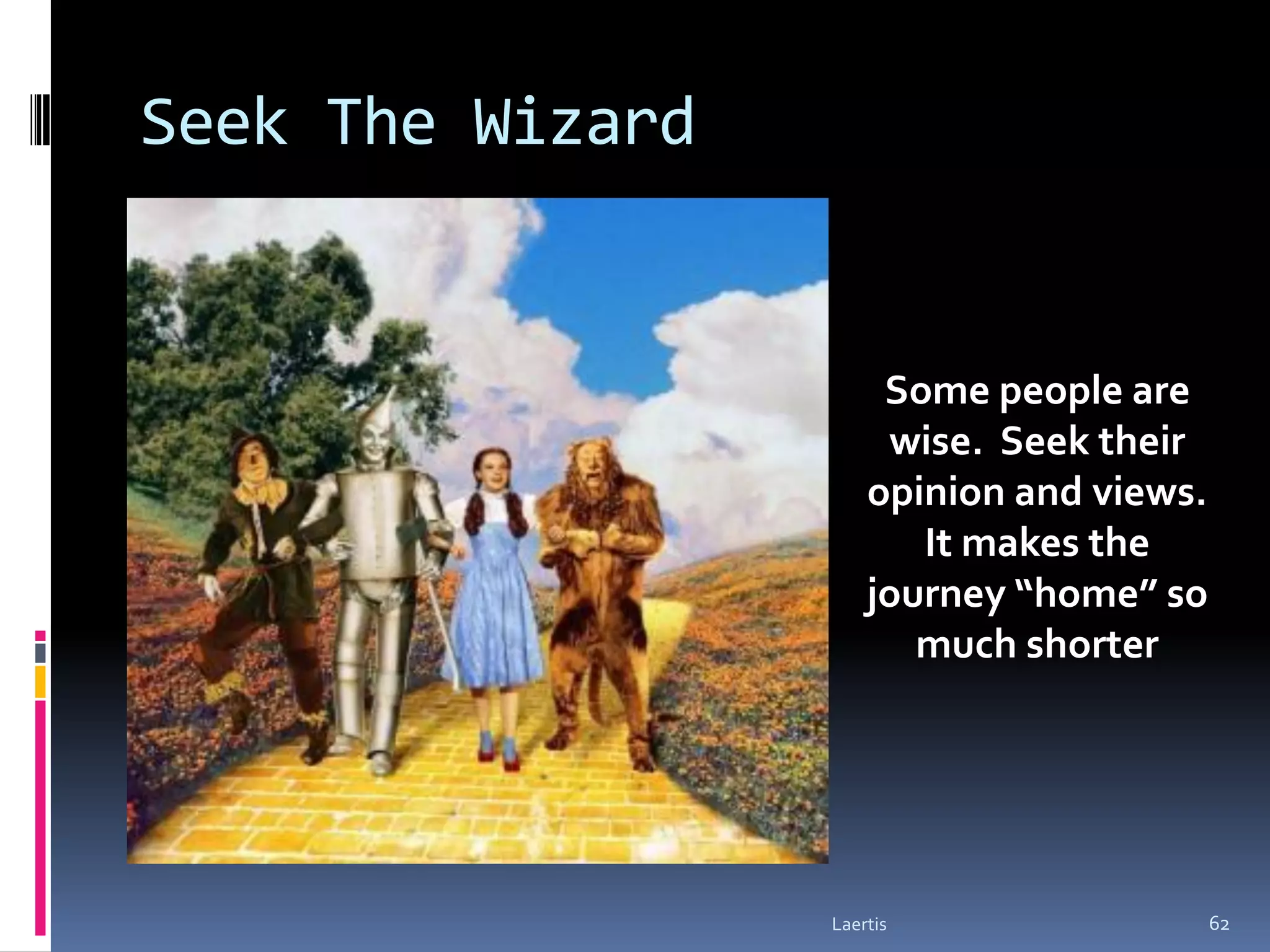 Seek The Wizard

Some people are wise. Seek their opinion and views. It makes the journey “home” so much shorter

Laertis

62